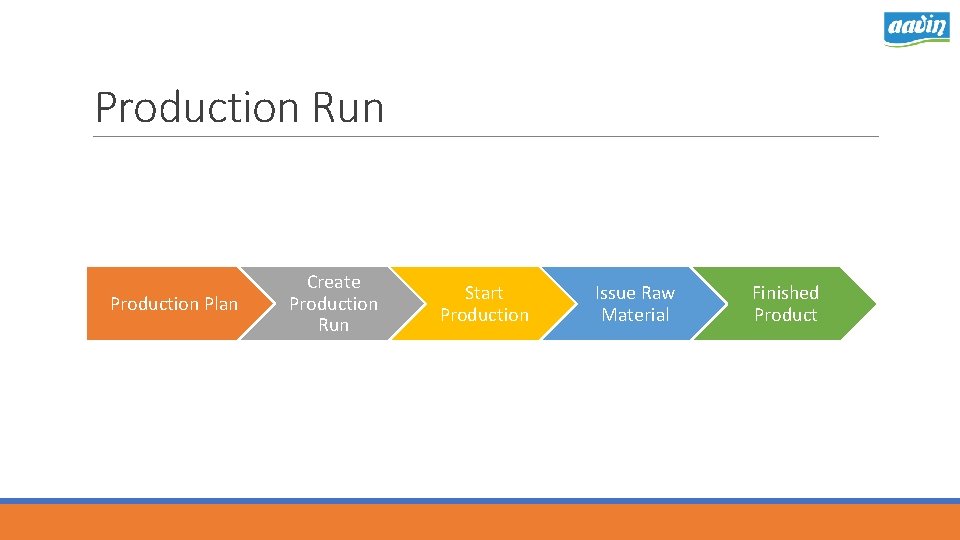 aavin

Production Run

Production Plan

Create Production Run

Start Production

Issue Raw Material

Finished Product